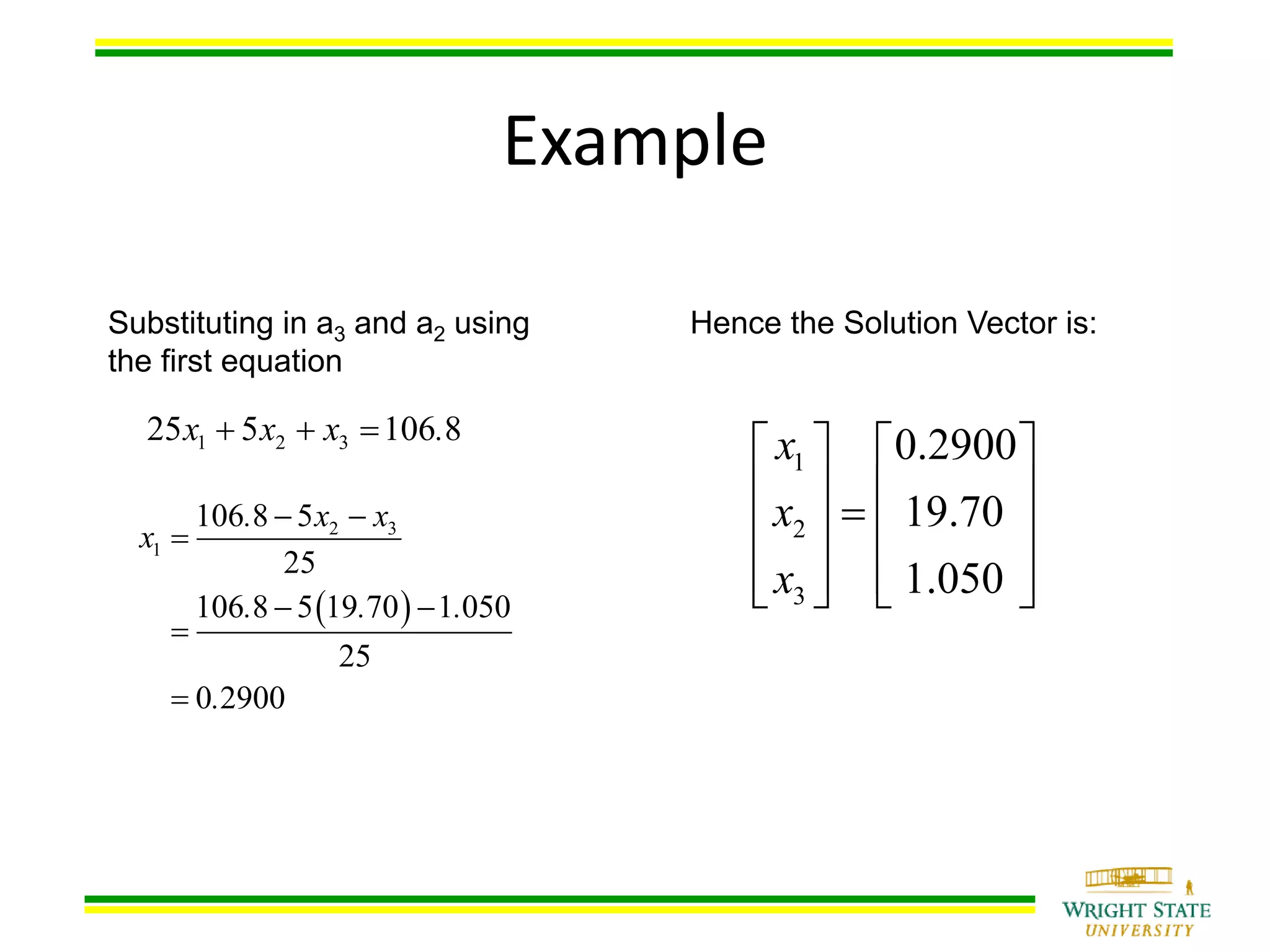 Example

Substituting in $a_3$ and $a_2$ using the first equation

$25x_1 + 5x_2 + x_3 = 106.8$

$x_1 = \frac{106.8 - 5x_2 - x_3}{25}$
$= \frac{106.8 - 5(19.70) - 1.050}{25}$
$= 0.2900$

Hence the Solution Vector is:

$\begin{bmatrix} x_1 \\ x_2 \\ x_3 \end{bmatrix} = \begin{bmatrix} 0.2900 \\ 19.70 \\ 1.050 \end{bmatrix}$

WRIGHT STATE UNIVERSITY